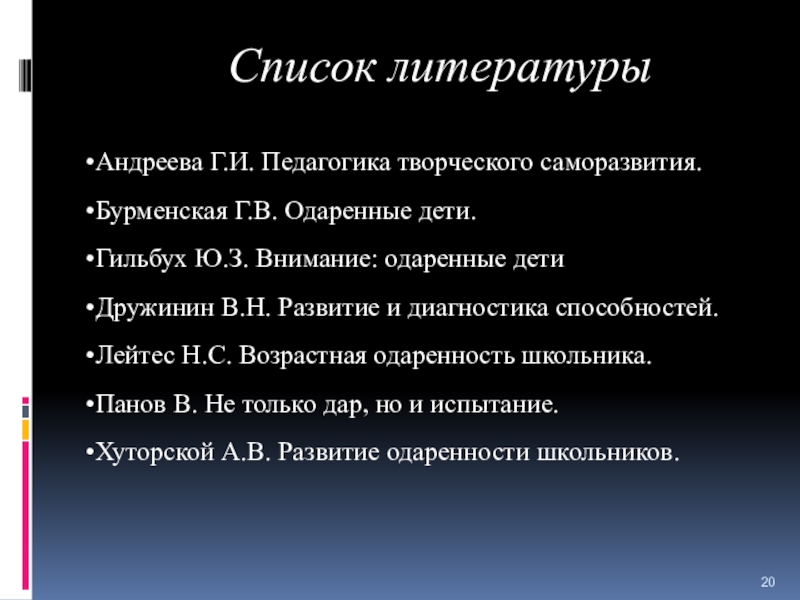 Список литературы

•Андреева Г.И. Педагогика творческого саморазвития.

•Бурменская Г.В. Одаренные дети.

•Гильбух Ю.З. Внимание: одаренные дети

•Дружинин В.Н. Развитие и диагностика способностей.

•Лейтес Н.С. Возрастная одаренность школьника.

•Панов В. Не только дар, но и испытание.

•Хуторской А.В. Развитие одаренности школьников.

20